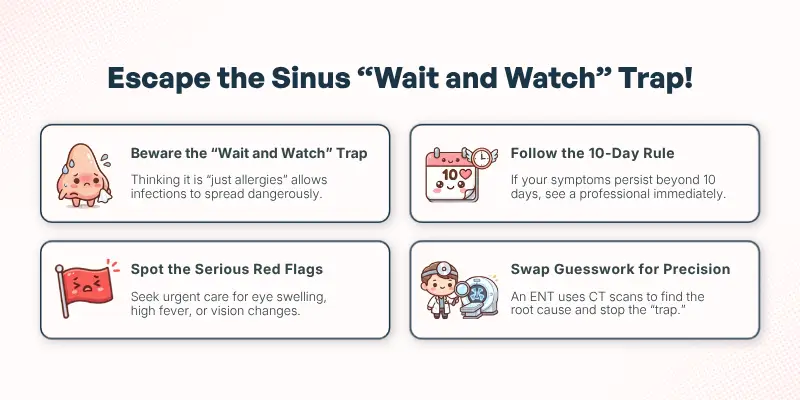 Escape the Sinus “Wait and Watch” Trap!

Beware the “Wait and Watch” Trap
Thinking it is “just allergies” allows infections to spread dangerously.

Follow the 10-Day Rule
10
If your symptoms persist beyond 10 days, see a professional immediately.

Spot the Serious Red Flags
Seek urgent care for eye swelling, high fever, or vision changes.

Swap Guesswork for Precision
An ENT uses CT scans to find the root cause and stop the “trap.”